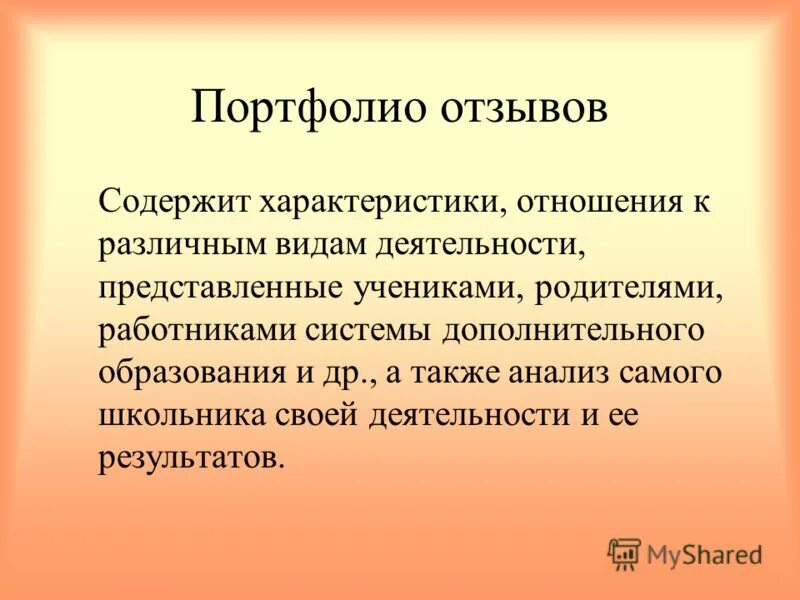 Портфолио отзывов

Содержит характеристики, отношения к различным видам деятельности, представленные учениками, родителями, работниками системы дополнительного образования и др., а также анализ самого школьника своей деятельности и ее результатов.

MyShared